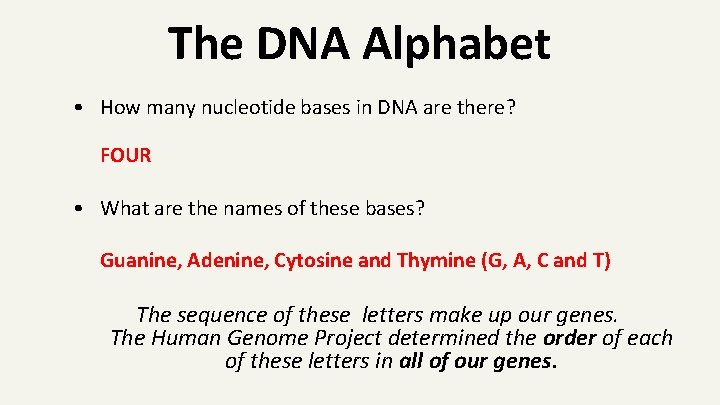 The DNA Alphabet

• How many nucleotide bases in DNA are there?

FOUR

• What are the names of these bases?

Guanine, Adenine, Cytosine and Thymine (G, A, C and T)

The sequence of these letters make up our genes. The Human Genome Project determined the order of each of these letters in all of our genes.